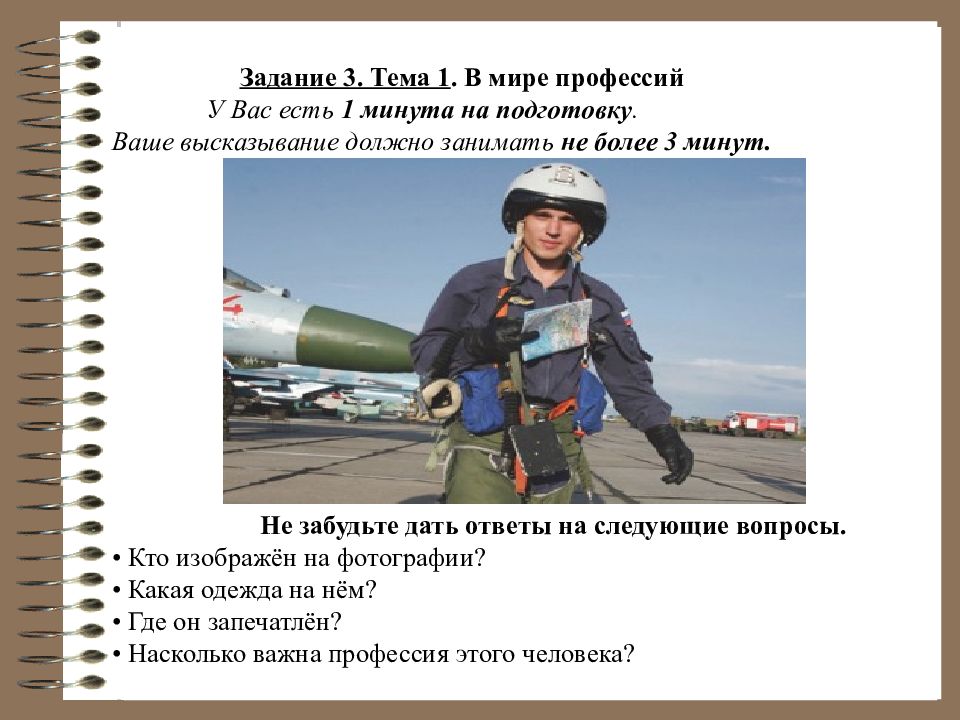 Задание 3. Тема 1. В мире профессий
У Вас есть 1 минута на подготовку.
Ваше высказывание должно занимать не более 3 минут.

Не забудьте дать ответы на следующие вопросы.
• Кто изображён на фотографии?
• Какая одежда на нём?
• Где он запечатлён?
• Насколько важна профессия этого человека?